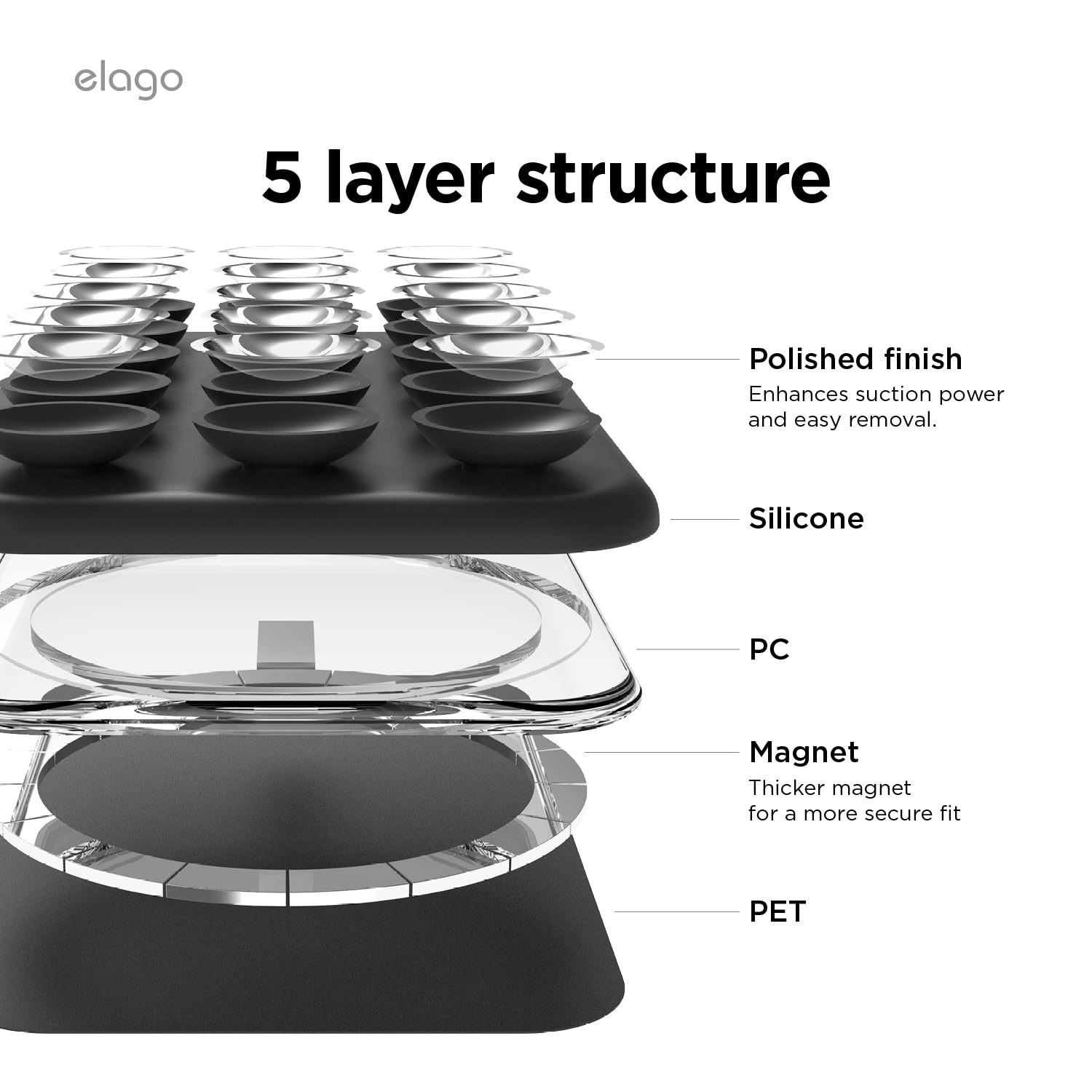 elago

5 layer structure

Polished finish
Enhances suction power and easy removal.

Silicone

PC

Magnet
Thicker magnet for a more secure fit

PET